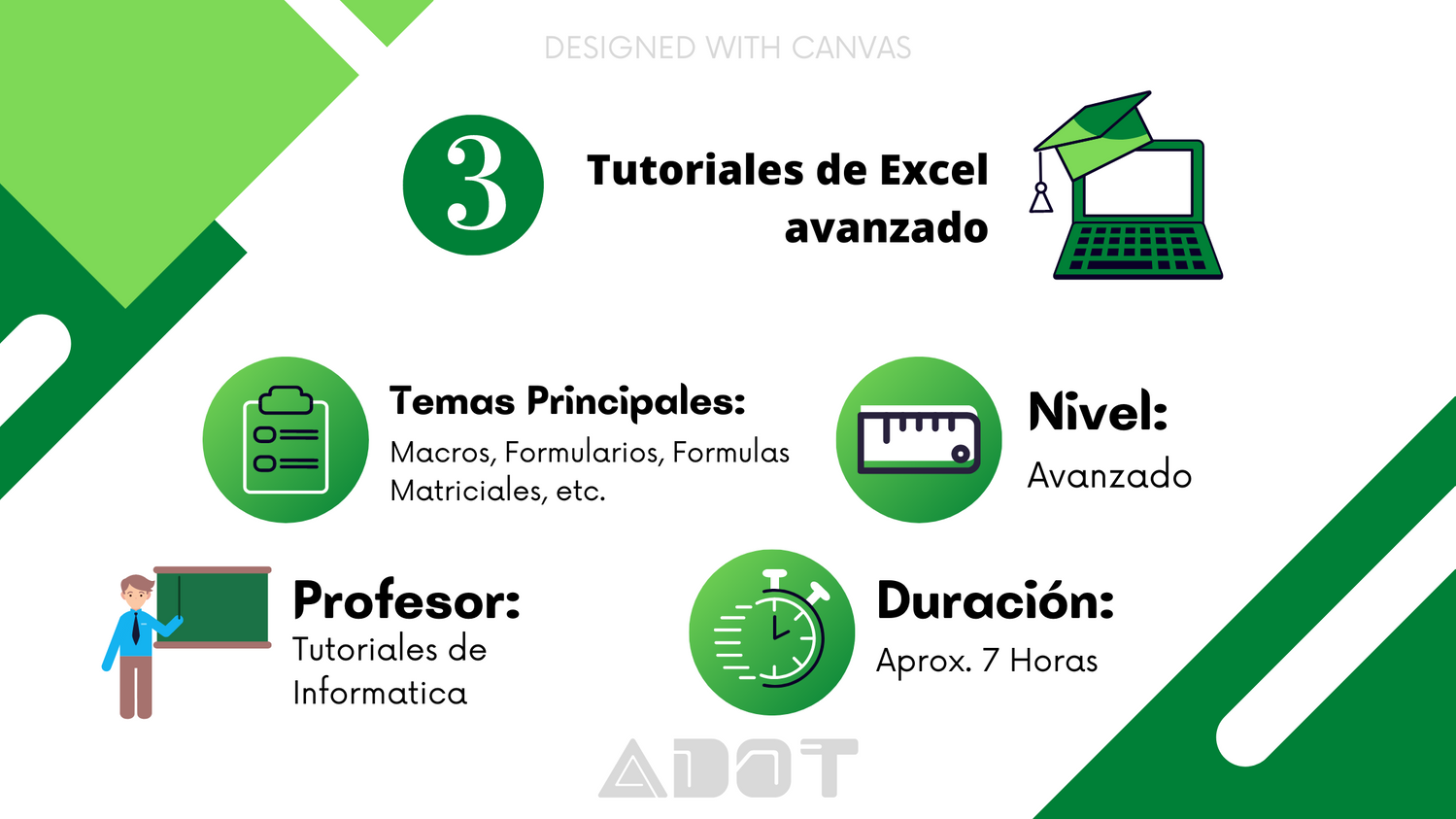 DESIGNED WITH CANVAS

3

Tutoriales de Excel avanzado

Temas Principales:
Macros, Formularios, Formulas Matriciales, etc.

Nivel:
Avanzado

Profesor:
Tutoriales de Informatica

Duración:
Aprox. 7 Horas

ADOT